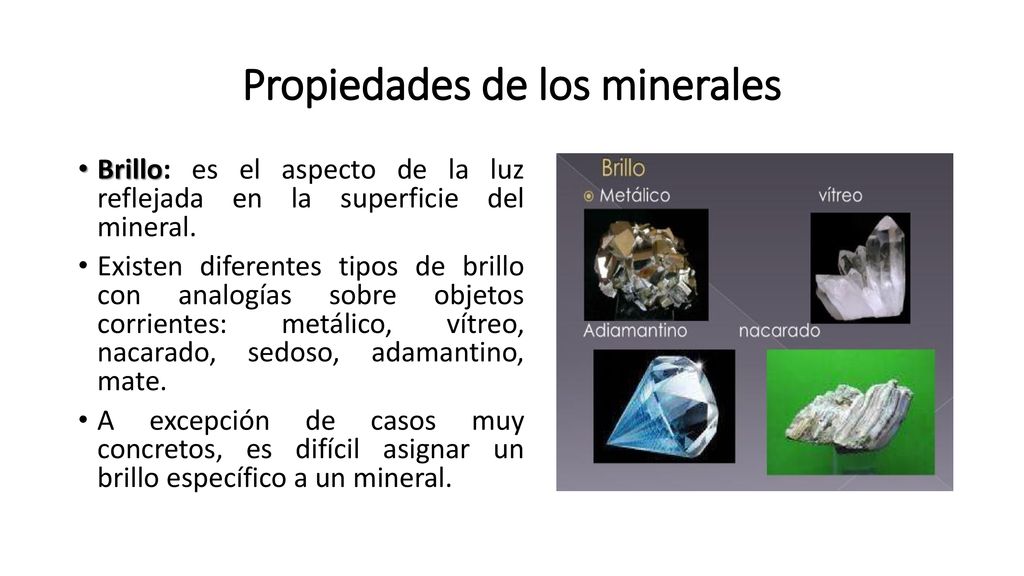 Propiedades de los minerales

• Brillo: es el aspecto de la luz reflejada en la superficie del mineral.

• Existen diferentes tipos de brillo con analogías sobre objetos corrientes: metálico, vítreo, nacarado, sedoso, adamantino, mate.

• A excepción de casos muy concretos, es difícil asignar un brillo específico a un mineral.

Brillo
Metálico
vítreo
Adiamantino
nacarado